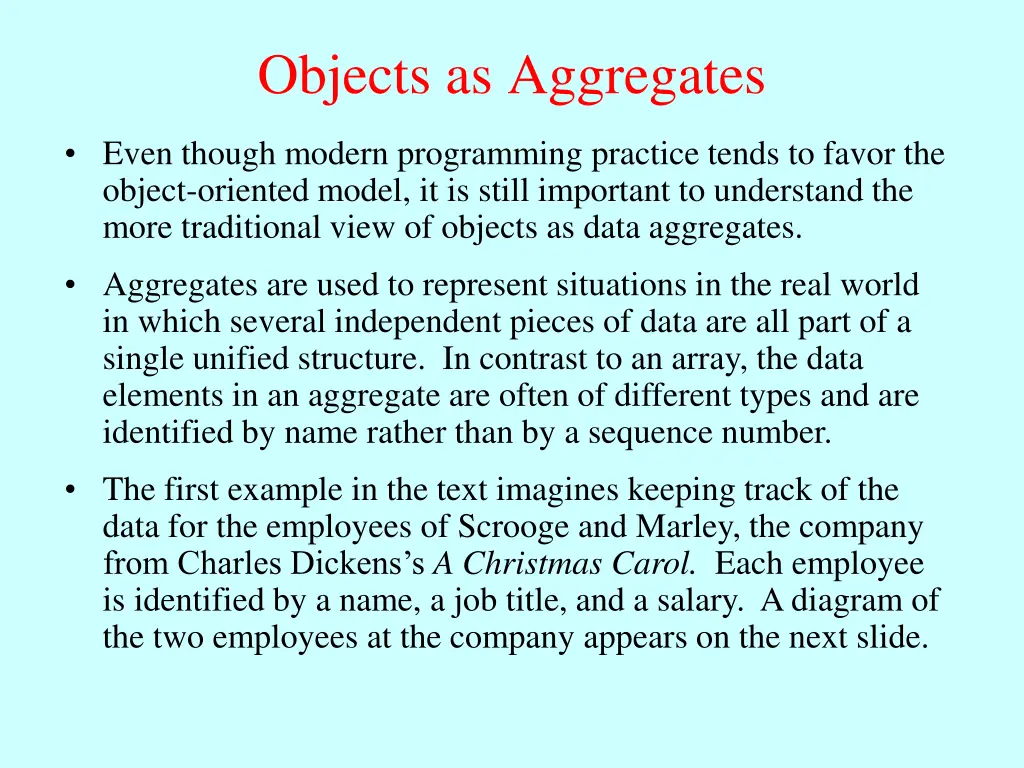 Objects as Aggregates

• Even though modern programming practice tends to favor the object-oriented model, it is still important to understand the more traditional view of objects as data aggregates.

• Aggregates are used to represent situations in the real world in which several independent pieces of data are all part of a single unified structure. In contrast to an array, the data elements in an aggregate are often of different types and are identified by name rather than by a sequence number.

• The first example in the text imagines keeping track of the data for the employees of Scrooge and Marley, the company from Charles Dickens's A Christmas Carol. Each employee is identified by a name, a job title, and a salary. A diagram of the two employees at the company appears on the next slide.